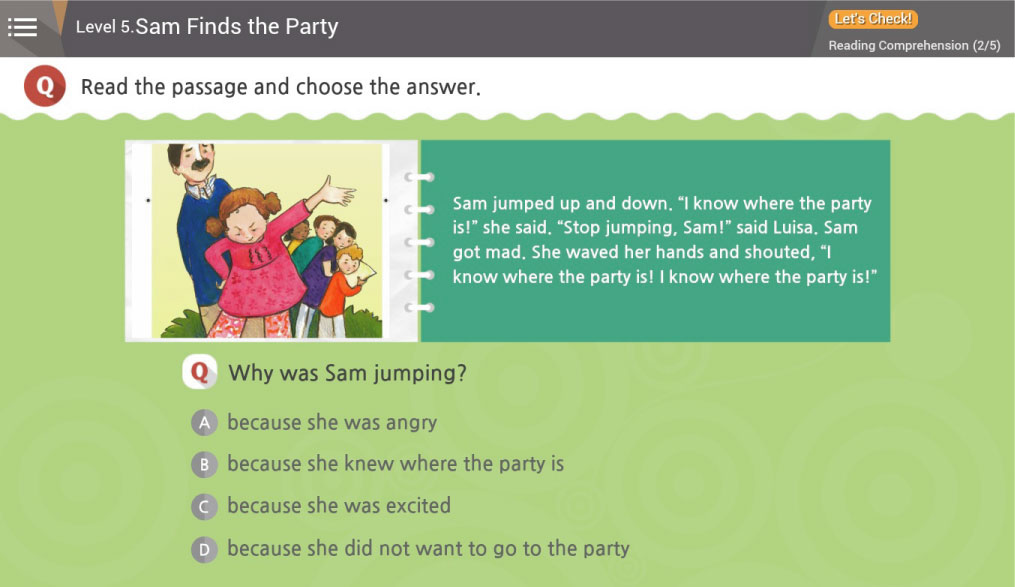 Level 5.Sam Finds the Party

Let's Check!

Reading Comprehension (2/5)

Q Read the passage and choose the answer.

Sam jumped up and down. "I know where the party is!" she said. "Stop jumping, Sam!" said Luisa. Sam got mad. She waved her hands and shouted, "I know where the party is! I know where the party is!"

Q Why was Sam jumping?

A because she was angry

B because she knew where the party is

C because she was excited

D because she did not want to go to the party